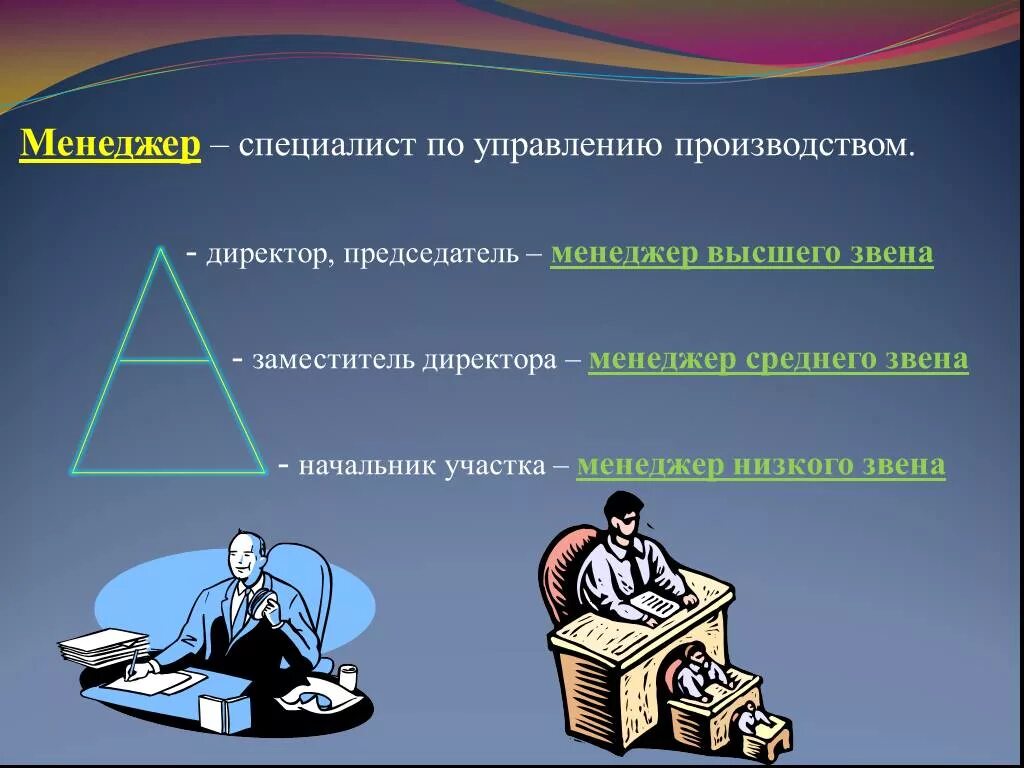 Менеджер – специалист по управлению производством.

- директор, председатель – менеджер высшего звена

- заместитель директора – менеджер среднего звена

- начальник участка – менеджер низкого звена